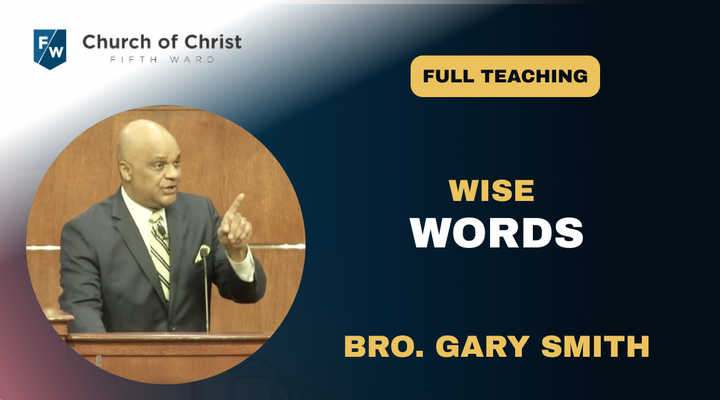 FW Church of Christ
FIFTH WARD

FULL TEACHING

WISE
WORDS

BRO. GARY SMITH